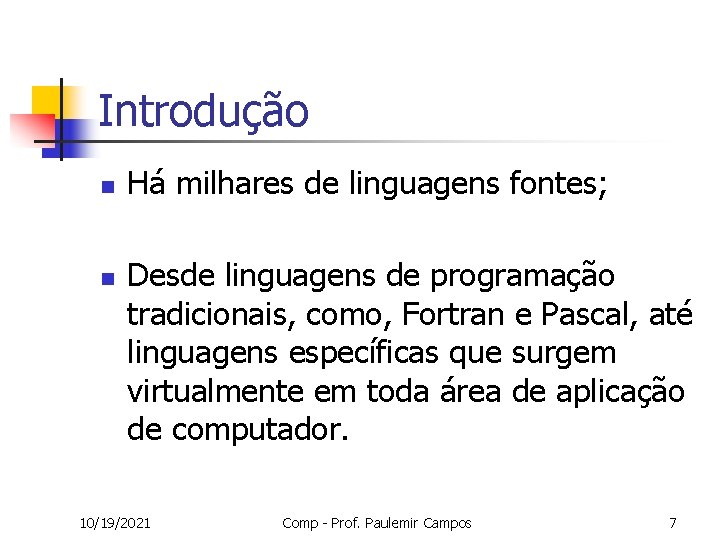 Introdução

Há milhares de linguagens fontes;

Desde linguagens de programação tradicionais, como, Fortran e Pascal, até linguagens específicas que surgem virtualmente em toda área de aplicação de computador.

10/19/2021 Comp - Prof. Paulemir Campos 7